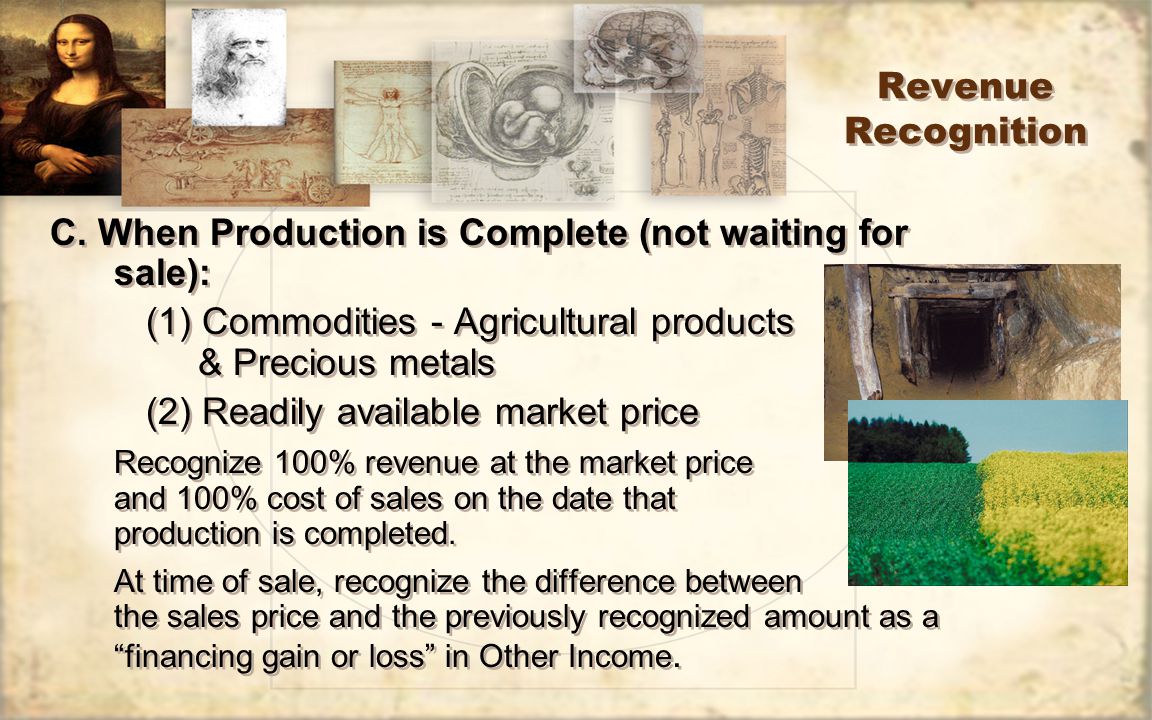 Revenue Recognition

C. When Production is Complete (not waiting for sale):

(1) Commodities - Agricultural products & Precious metals

(2) Readily available market price

Recognize 100% revenue at the market price and 100% cost of sales on the date that production is completed.

At time of sale, recognize the difference between the sales price and the previously recognized amount as a “financing gain or loss” in Other Income.